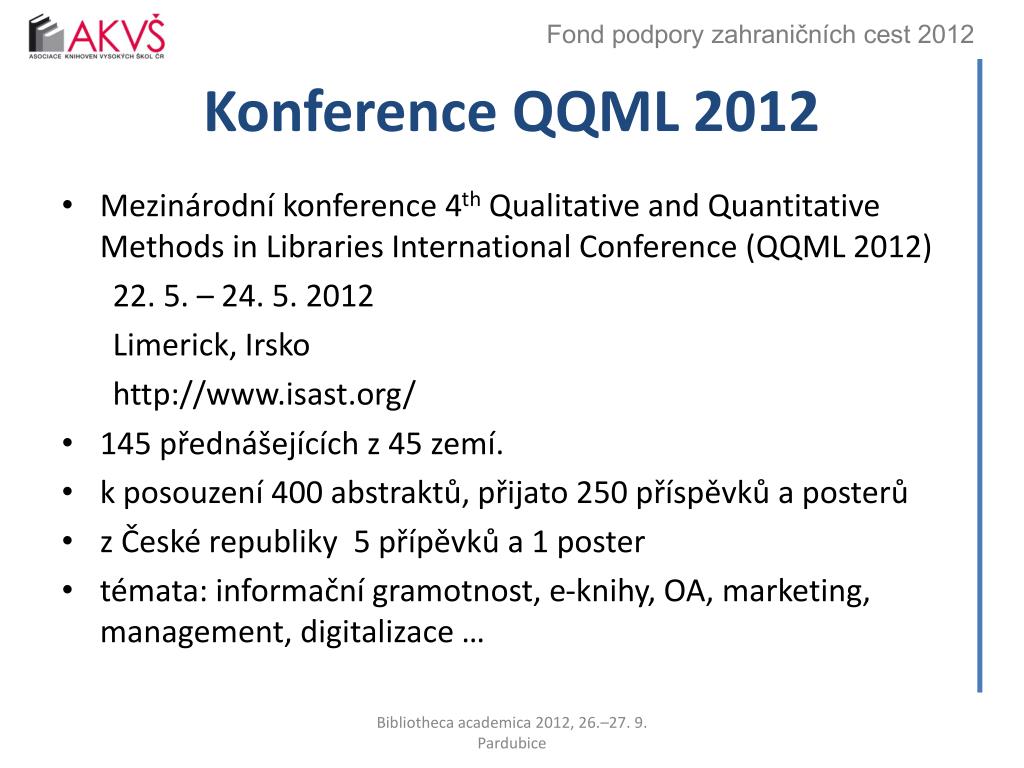 AKVŠ
ASOCIACE KNIHOVEN VYSOKÝCH ŠKOL ČR

Fond podpory zahraničních cest 2012

Konference QQML 2012

• Mezinárodní konference 4$^{th}$ Qualitative and Quantitative Methods in Libraries International Conference (QQML 2012)
22. 5. – 24. 5. 2012
Limerick, Irsko
http://www.isast.org/
• 145 přednášejících z 45 zemí.
• k posouzení 400 abstraktů, přijato 250 příspěvků a posterů
• z České republiky 5 přípěvků a 1 poster
• témata: informační gramotnost, e-knihy, OA, marketing, management, digitalizace …

Bibliotheca academica 2012, 26.–27. 9. Pardubice